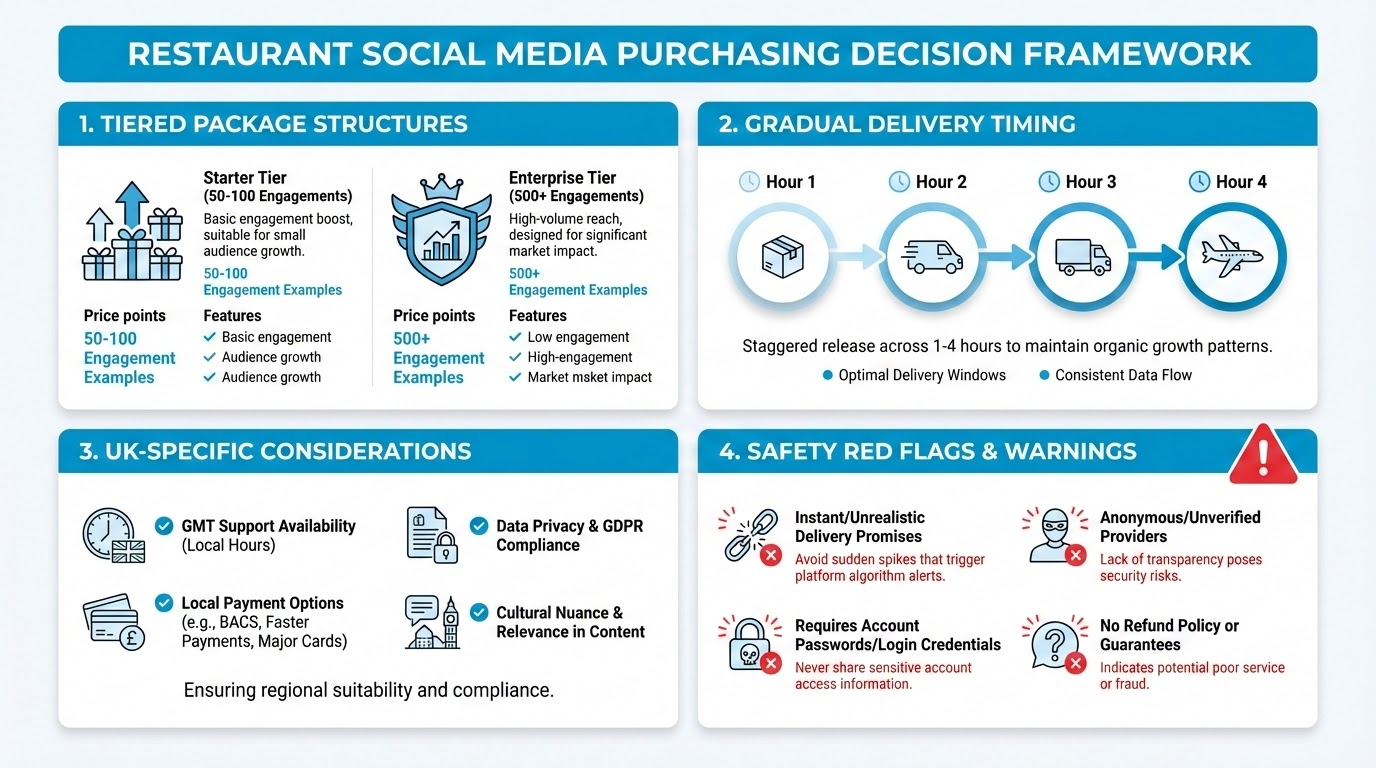 RESTAURANT SOCIAL MEDIA PURCHASING DECISION FRAMEWORK

1. TIERED PACKAGE STRUCTURES

Starter Tier
(50-100 Engagements)
Basic engagement boost, suitable for small audience growth.
50-100
Engagement Examples

Price points
50-100
Engagement Examples

Features
Basic engagement
Audience growth
Audience growth

Enterprise Tier
(500+ Engagements)
High-volume reach, designed for significant market impact.
500+
Engagement Examples

Price points
500+
Engagement Examples

Features
Low engagement
High-engagement
Market msket impact

2. GRADUAL DELIVERY TIMING

Hour 1
Hour 2
Hour 3
Hour 4

Staggered release across 1-4 hours to maintain organic growth patterns.
Optimal Delivery Windows
Consistent Data Flow

3. UK-SPECIFIC CONSIDERATIONS

GMT Support Availability (Local Hours)

Data Privacy & GDPR Compliance

Local Payment Options (e.g., BACS, Faster Payments, Major Cards)

Cultural Nuance & Relevance in Content

Ensuring regional suitability and compliance.

4. SAFETY RED FLAGS & WARNINGS

Instant/Unrealistic Delivery Promises
Avoid sudden spikes that trigger platform algorithm alerts.

Anonymous/Unverified Providers
Lack of transparency poses security risks.

Requires Account Passwords/Login Credentials
Never share sensitive account access information.

No Refund Policy or Guarantees
Indicates potential poor service or fraud.